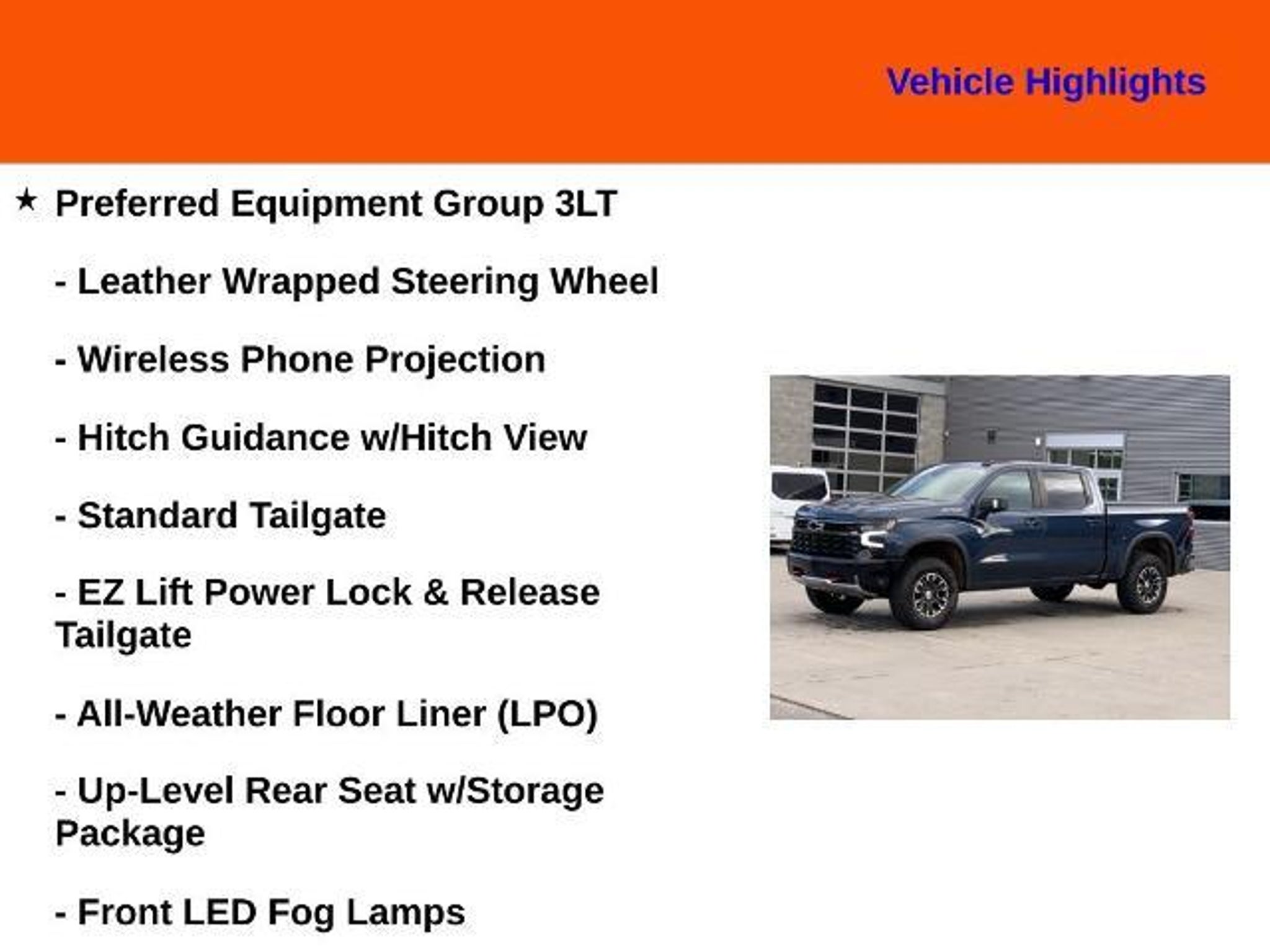 Vehicle Highlights

★ Preferred Equipment Group 3LT

- Leather Wrapped Steering Wheel

- Wireless Phone Projection

- Hitch Guidance w/Hitch View

- Standard Tailgate

- EZ Lift Power Lock & Release Tailgate

- All-Weather Floor Liner (LPO)

- Up-Level Rear Seat w/Storage Package

- Front LED Fog Lamps